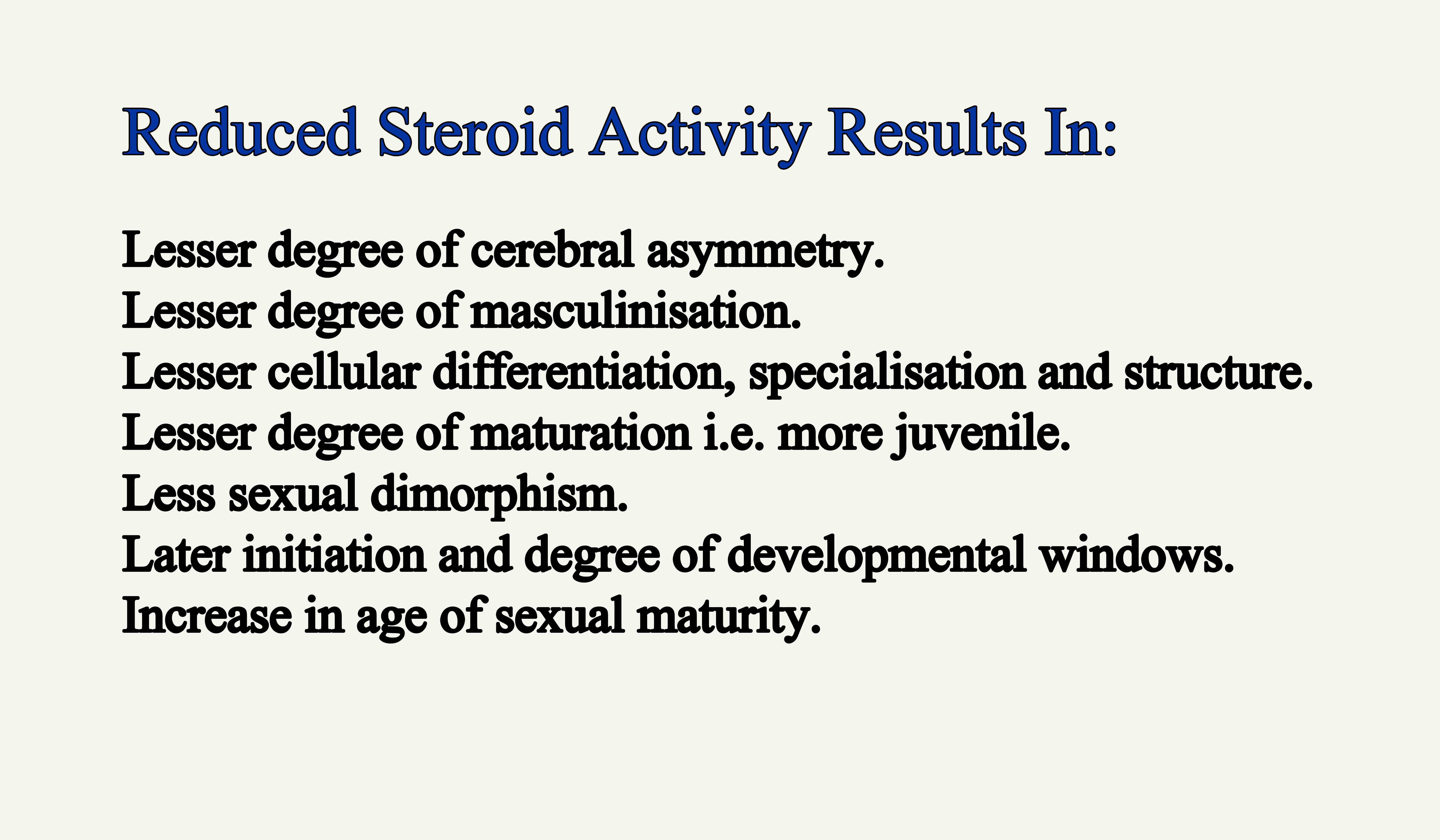 Reduced Steroid Activity Results In:

Lesser degree of cerebral asymmetry.
Lesser degree of masculinisation.
Lesser cellular differentiation, specialisation and structure.
Lesser degree of maturation i.e. more juvenile.
Less sexual dimorphism.
Later initiation and degree of developmental windows.
Increase in age of sexual maturity.